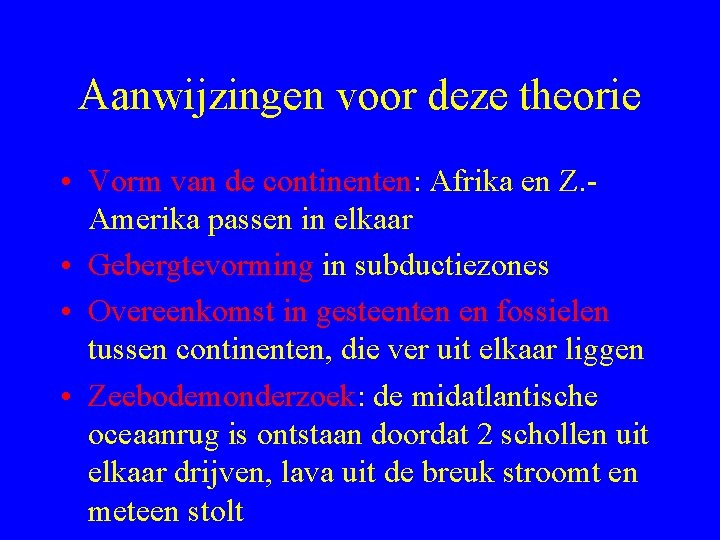 Aanwijzingen voor deze theorie

• Vorm van de continenten: Afrika en Z.-Amerika passen in elkaar

• Gebergtevorming in subductiezones

• Overeenkomst in gesteenten en fossielen tussen continenten, die ver uit elkaar liggen

• Zeebodemonderzoek: de midatlantische oceaanrug is ontstaan doordat 2 schollen uit elkaar drijven, lava uit de breuk stroomt en meteen stolt